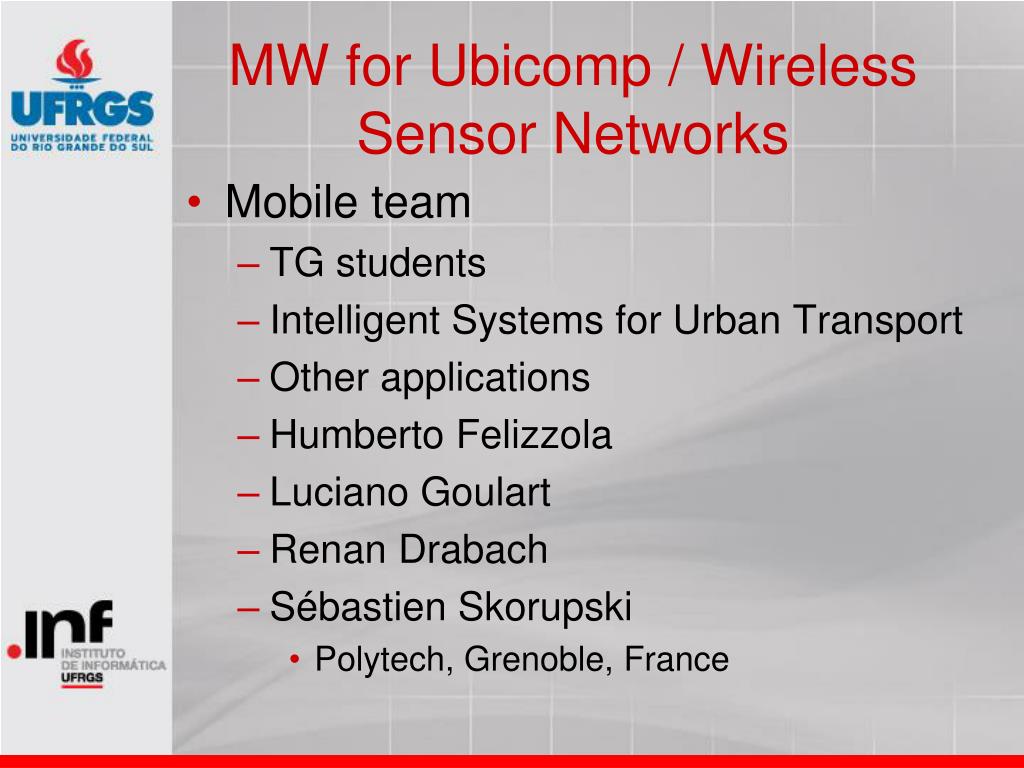 UFRGS
UNIVERSIDADE FEDERAL DO RIO GRANDE DO SUL

MW for Ubicomp / Wireless Sensor Networks

• Mobile team
– TG students
– Intelligent Systems for Urban Transport
– Other applications
– Humberto Felizzola
– Luciano Goulart
– Renan Drabach
– Sébastien Skorupski
• Polytech, Grenoble, France

.inf
INSTITUTO DE INFORMÁTICA
UFRGS